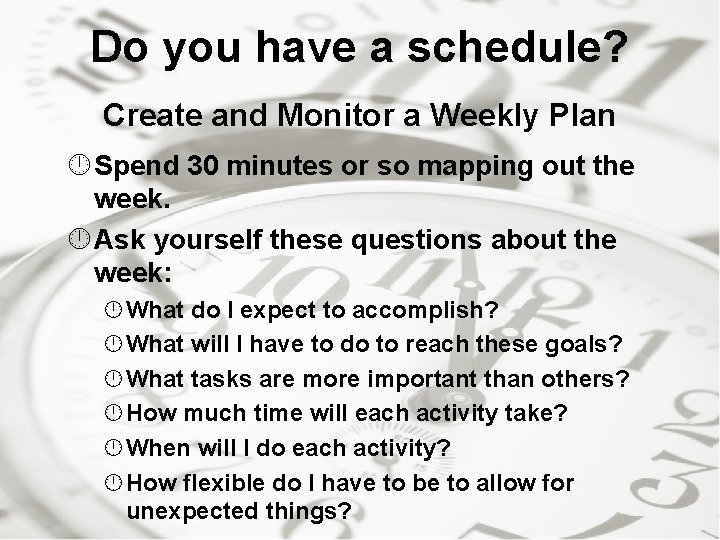 Do you have a schedule?

Create and Monitor a Weekly Plan

Spend 30 minutes or so mapping out the week.

Ask yourself these questions about the week:

What do I expect to accomplish?

What will I have to do to reach these goals?

What tasks are more important than others?

How much time will each activity take?

When will I do each activity?

How flexible do I have to be to allow for unexpected things?